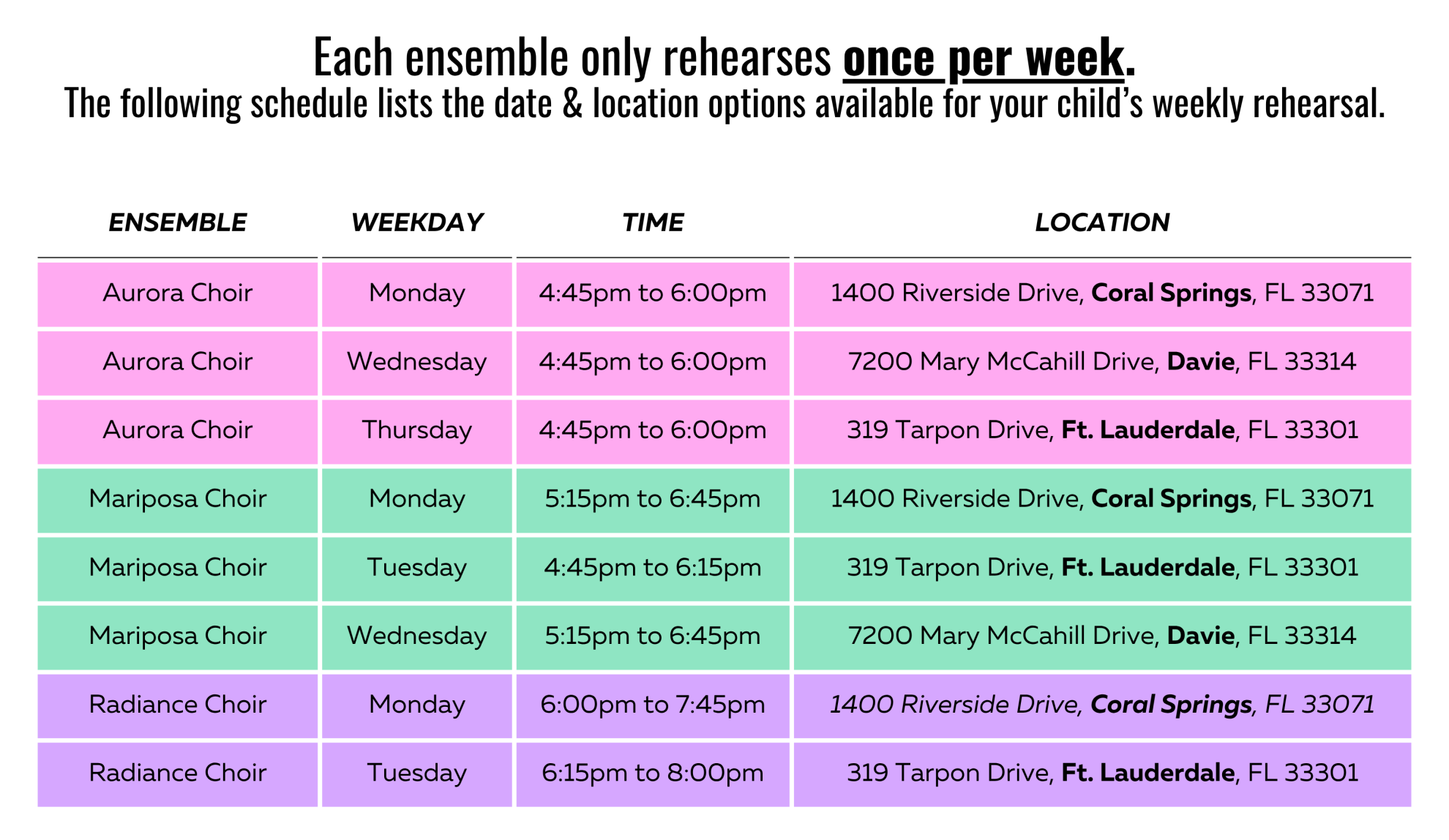 Each ensemble only rehearses once per week.
The following schedule lists the date & location options available for your child's weekly rehearsal.

| ENSEMBLE | WEEKDAY | TIME | LOCATION |
|---|---|---|---|
| Aurora Choir | Monday | 4:45pm to 6:00pm | 1400 Riverside Drive, Coral Springs, FL 33071 |
| Aurora Choir | Wednesday | 4:45pm to 6:00pm | 7200 Mary McCahill Drive, Davie, FL 33314 |
| Aurora Choir | Thursday | 4:45pm to 6:00pm | 319 Tarpon Drive, Ft. Lauderdale, FL 33301 |
| Mariposa Choir | Monday | 5:15pm to 6:45pm | 1400 Riverside Drive, Coral Springs, FL 33071 |
| Mariposa Choir | Tuesday | 4:45pm to 6:15pm | 319 Tarpon Drive, Ft. Lauderdale, FL 33301 |
| Mariposa Choir | Wednesday | 5:15pm to 6:45pm | 7200 Mary McCahill Drive, Davie, FL 33314 |
| Radiance Choir | Monday | 6:00pm to 7:45pm | 1400 Riverside Drive, Coral Springs, FL 33071 |
| Radiance Choir | Tuesday | 6:15pm to 8:00pm | 319 Tarpon Drive, Ft. Lauderdale, FL 33301 |